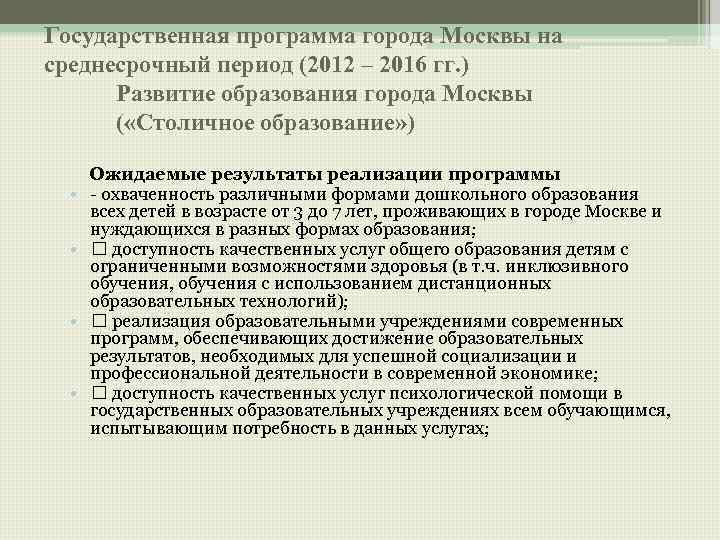 Государственная программа города Москвы на среднесрочный период (2012 – 2016 гг.)
Развитие образования города Москвы («Столичное образование»)

Ожидаемые результаты реализации программы
- охваченность различными формами дошкольного образования всех детей в возрасте от 3 до 7 лет, проживающих в городе Москве и нуждающихся в разных формах образования;
 доступность качественных услуг общего образования детям с ограниченными возможностями здоровья (в т.ч. инклюзивного обучения, обучения с использованием дистанционных образовательных технологий);
 реализация образовательными учреждениями современных программ, обеспечивающих достижение образовательных результатов, необходимых для успешной социализации и профессиональной деятельности в современной экономике;
 доступность качественных услуг психологической помощи в государственных образовательных учреждениях всем обучающимся, испытывающим потребность в данных услугах;